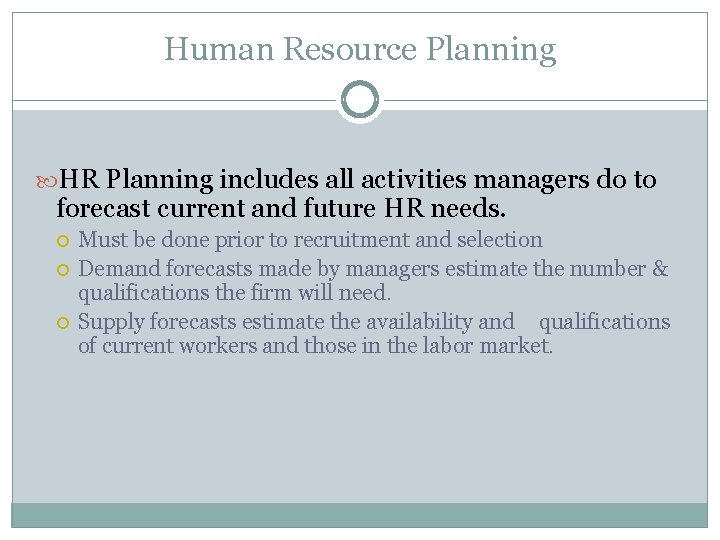 Human Resource Planning

HR Planning includes all activities managers do to forecast current and future HR needs.

Must be done prior to recruitment and selection

Demand forecasts made by managers estimate the number & qualifications the firm will need.

Supply forecasts estimate the availability and qualifications of current workers and those in the labor market.